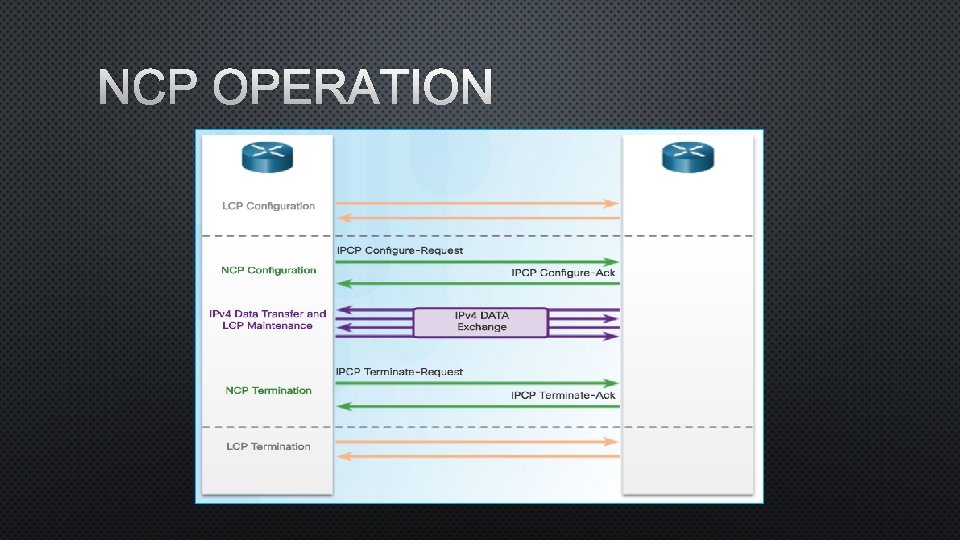 NCP OPERATION

LCP Configuration

NCP Configuration

IPCP Configure-Request

IPCP Configure-Ack

IPv4 Data Transfer and LCP Maintenance

IPv4 DATA Exchange

NCP Termination

IPCP Terminate-Request

IPCP Terminate-Ack

LCP Termination